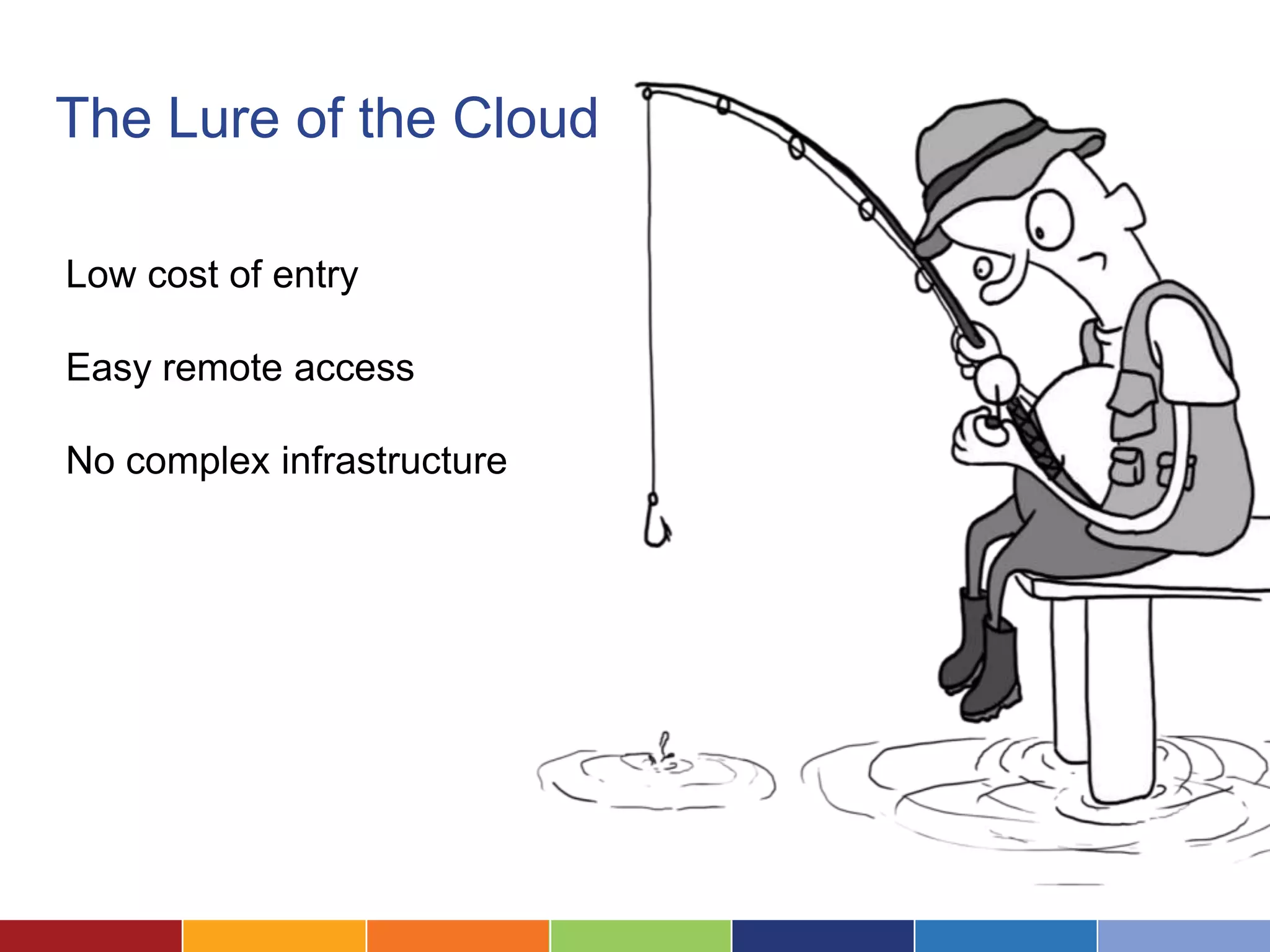 The Lure of the Cloud

Low cost of entry

Easy remote access

No complex infrastructure